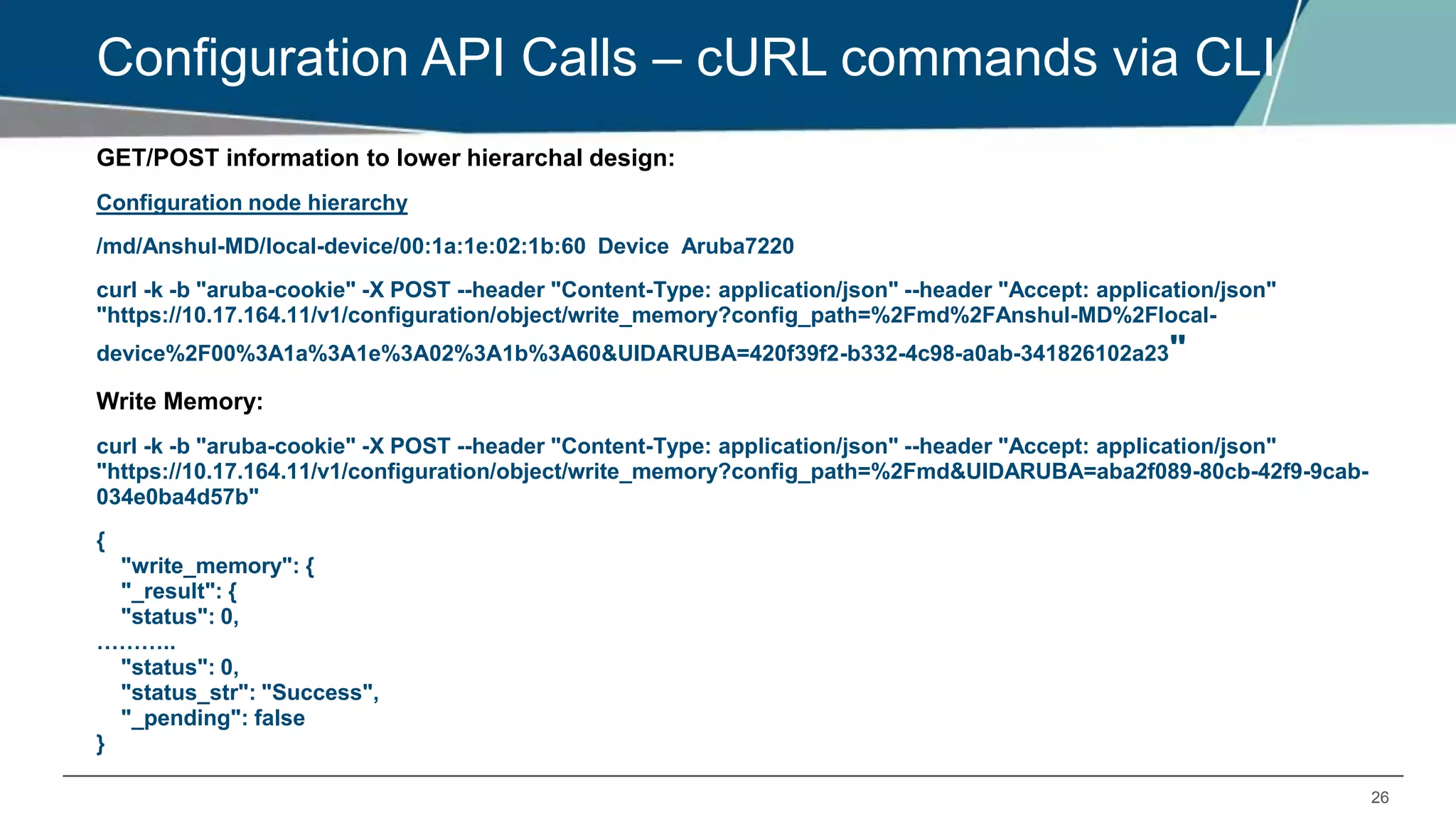 Configuration API Calls – cURL commands via CLI

GET/POST information to lower hierarchal design:

Configuration node hierarchy

/md/Anshul-MD/local-device/00:1a:1e:02:1b:60 Device Aruba7220

curl -k -b "aruba-cookie" -X POST --header "Content-Type: application/json" --header "Accept: application/json" "https://10.17.164.11/v1/configuration/object/write_memory?config_path=%2Fmd%2FAnshul-MD%2Flocal-device%2F00%3A1a%3A1e%3A02%3A1b%3A60&UIDARUBA=420f39f2-b332-4c98-a0ab-341826102a23"

Write Memory:

curl -k -b "aruba-cookie" -X POST --header "Content-Type: application/json" --header "Accept: application/json" "https://10.17.164.11/v1/configuration/object/write_memory?config_path=%2Fmd&UIDARUBA=aba2f089-80cb-42f9-9cab-034e0ba4d57b"

{
"write_memory": {
"_result": {
"status": 0,
………..
"status": 0,
"status_str": "Success",
"_pending": false
}

26